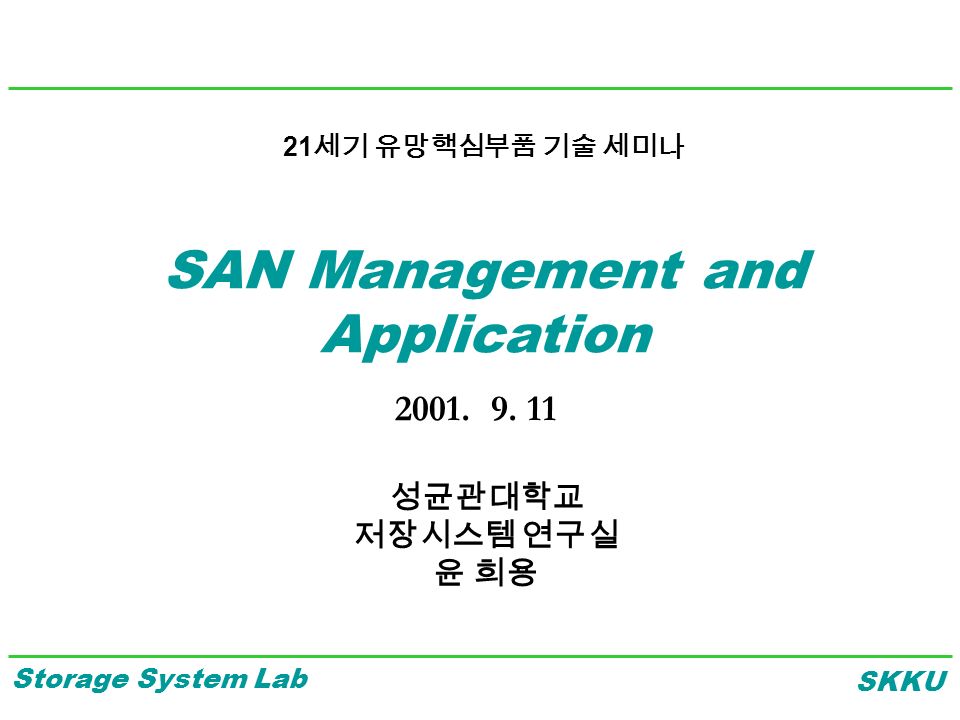 21세기 유망핵심부품 기술 세미나

SAN Management and Application

2001. 9. 11

성균관대학교
저장시스템연구실
윤 희용

Storage System Lab

SKKU